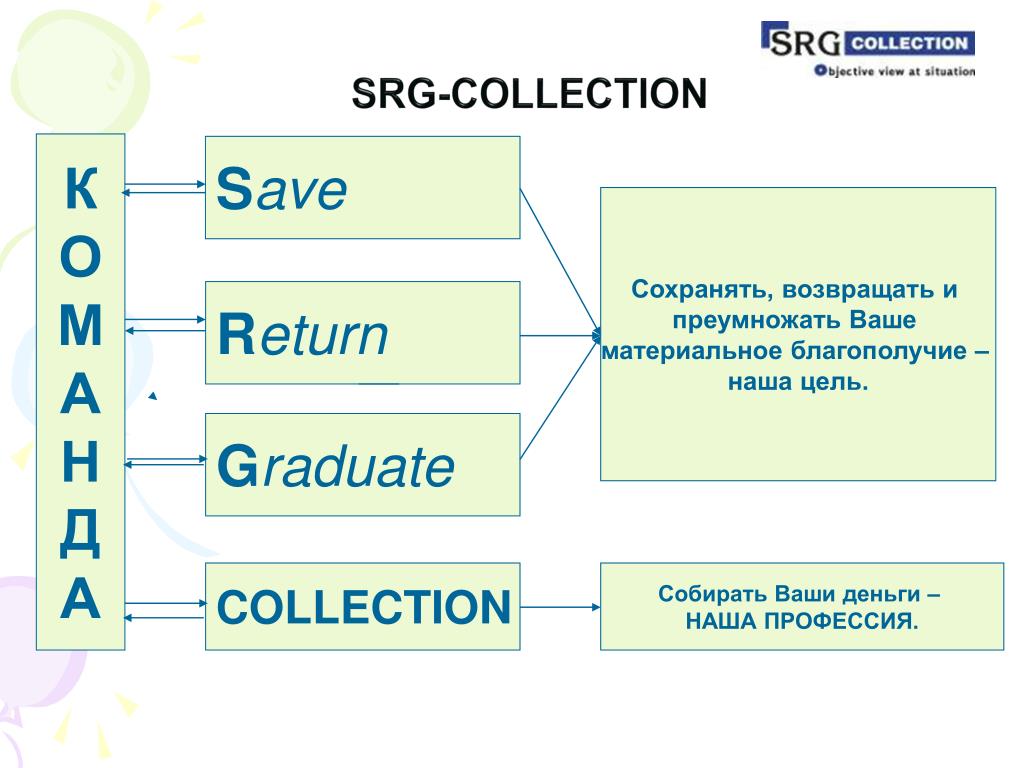 SRG COLLECTION
Objective view at situation

SRG-COLLECTION

К
О
М
А
Н
Д
А

Save

Return

Graduate

COLLECTION

Сохранять, возвращать и преумножать Ваше материальное благополучие – наша цель.

Собирать Ваши деньги – НАША ПРОФЕССИЯ.